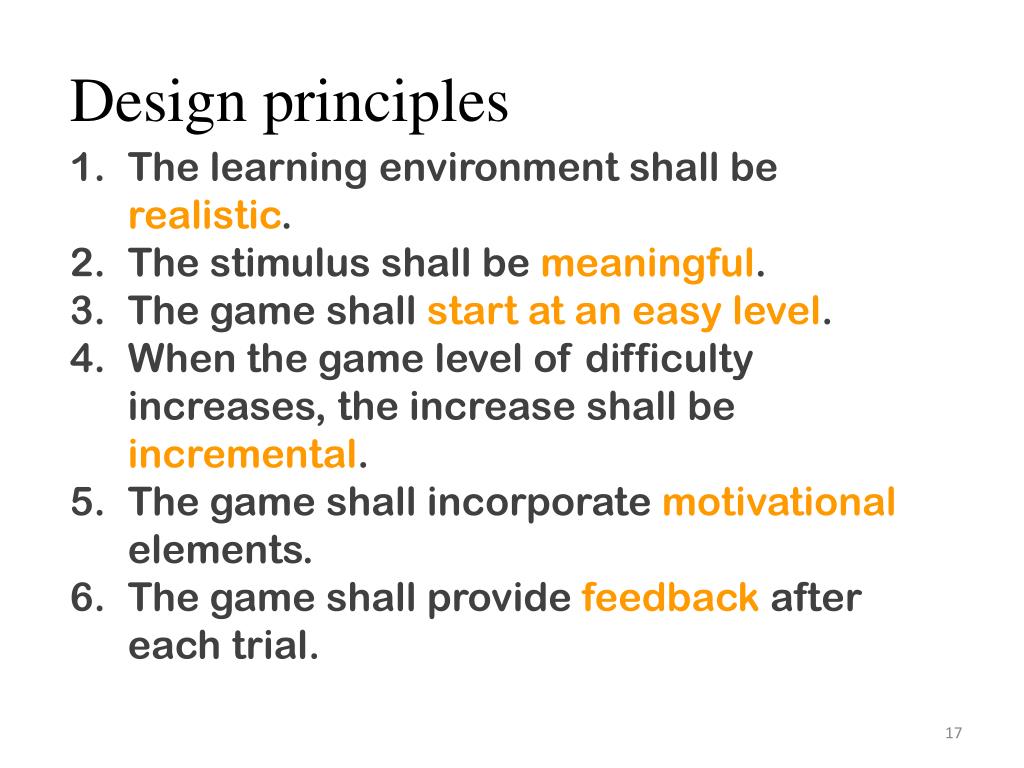 Design principles

1. The learning environment shall be realistic.
2. The stimulus shall be meaningful.
3. The game shall start at an easy level.
4. When the game level of difficulty increases, the increase shall be incremental.
5. The game shall incorporate motivational elements.
6. The game shall provide feedback after each trial.

17